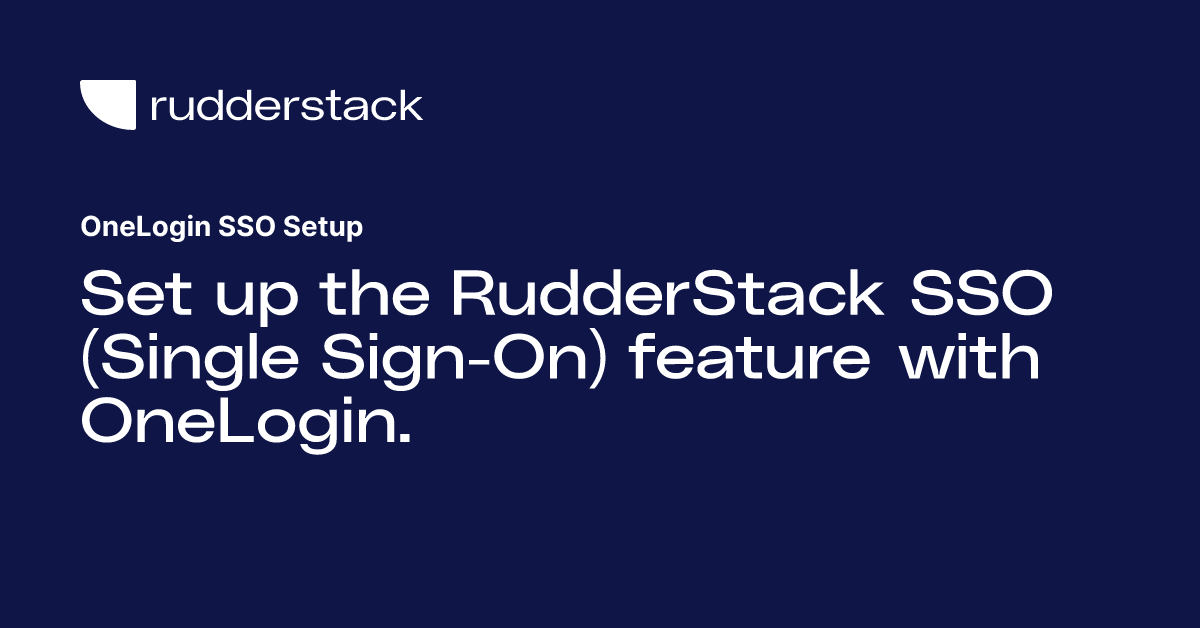 rudderstack

OneLogin SSO Setup

Set up the RudderStack SSO (Single Sign-On) feature with OneLogin.